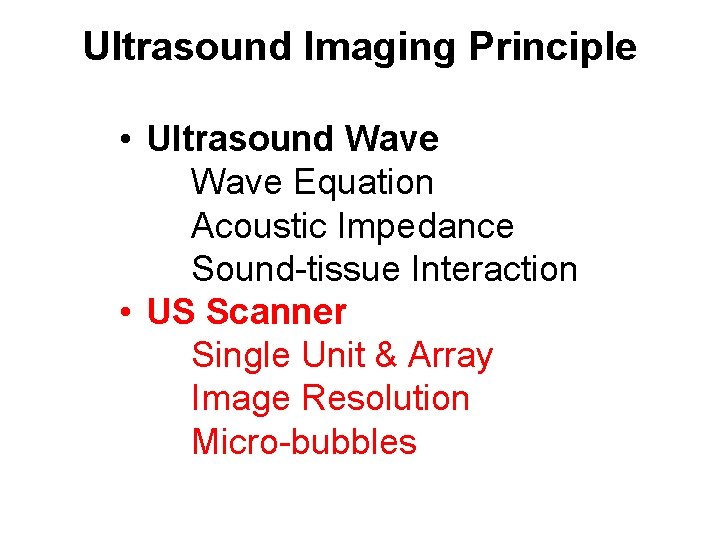 Ultrasound Imaging Principle

• Ultrasound Wave
Wave Equation
Acoustic Impedance
Sound-tissue Interaction
• US Scanner
Single Unit & Array
Image Resolution
Micro-bubbles